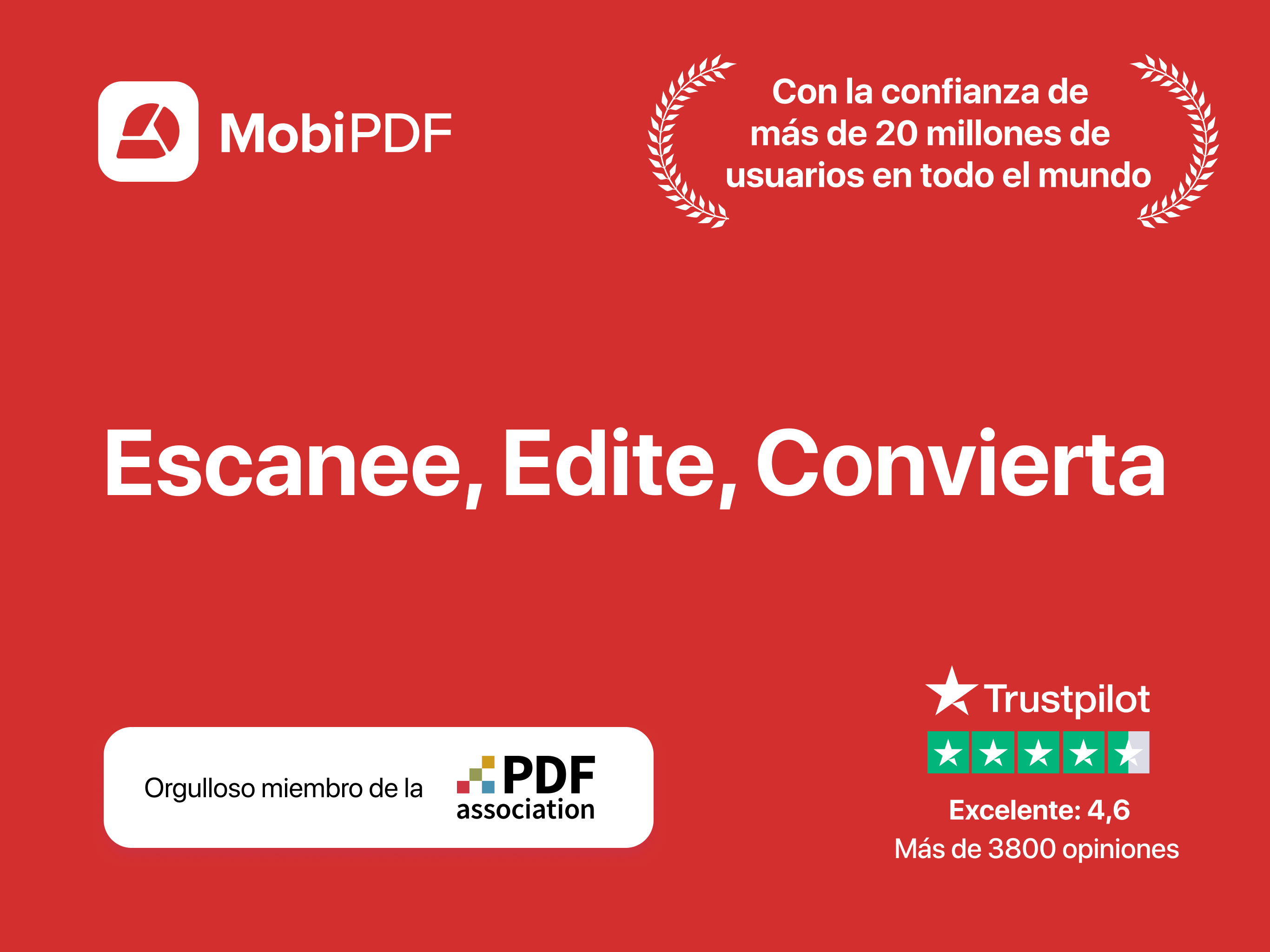 MobiPDF

Con la confianza de más de 20 millones de usuarios en todo el mundo

Escanee, Edite, Convierta

Orgulloso miembro de la PDF association

Trustpilot

Excelente: 4,6
Más de 3800 opiniones